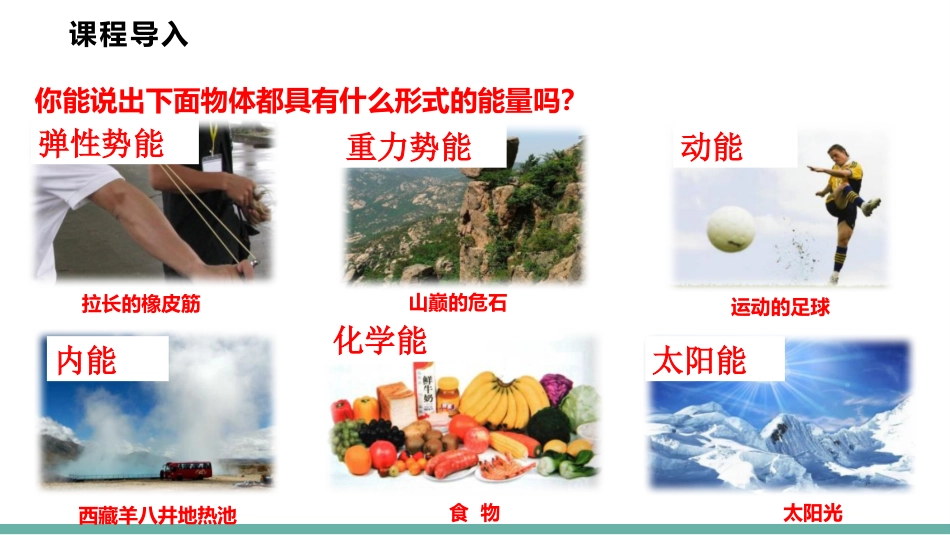 课程导入

你能说出下面物体都具有什么形式的能量吗?

弹性势能

拉长的橡皮筋

重力势能

山巅的危石

动能

运动的足球

内能

西藏羊八井地热池

化学能

鲜牛奶

食 物

太阳能

太阳光